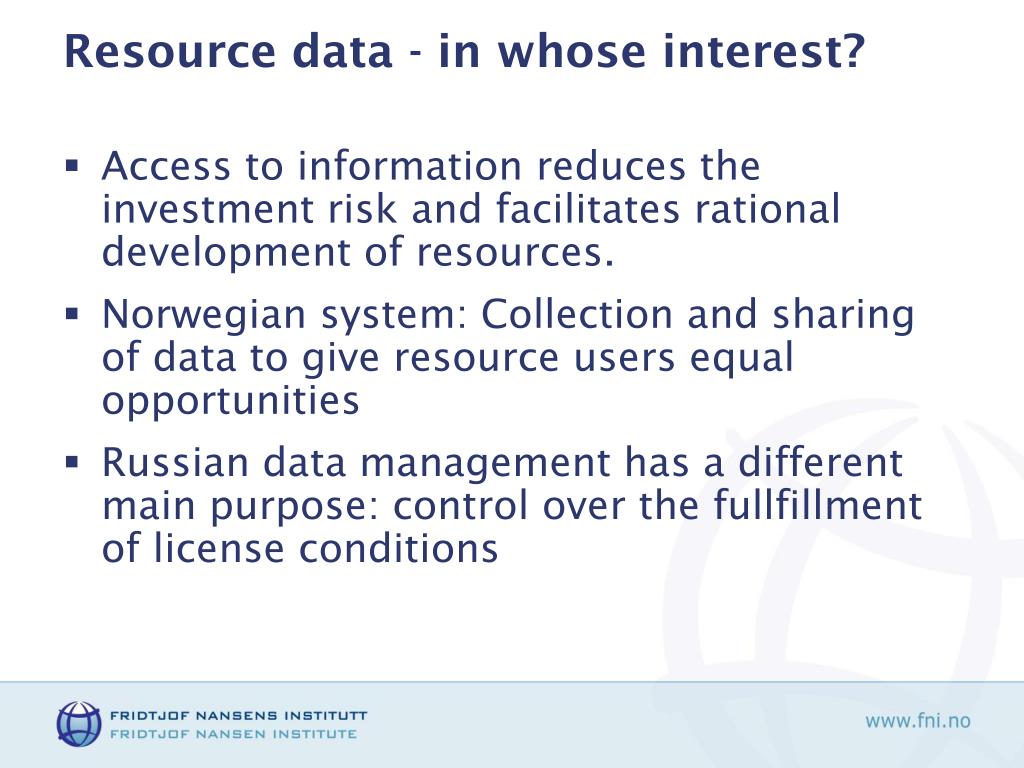 Resource data - in whose interest?

▪ Access to information reduces the investment risk and facilitates rational development of resources.

▪ Norwegian system: Collection and sharing of data to give resource users equal opportunities

▪ Russian data management has a different main purpose: control over the fullfillment of license conditions

FRIDTJOF NANSENS INSTITUTT
FRIDTJOF NANSEN INSTITUTE

www.fni.no